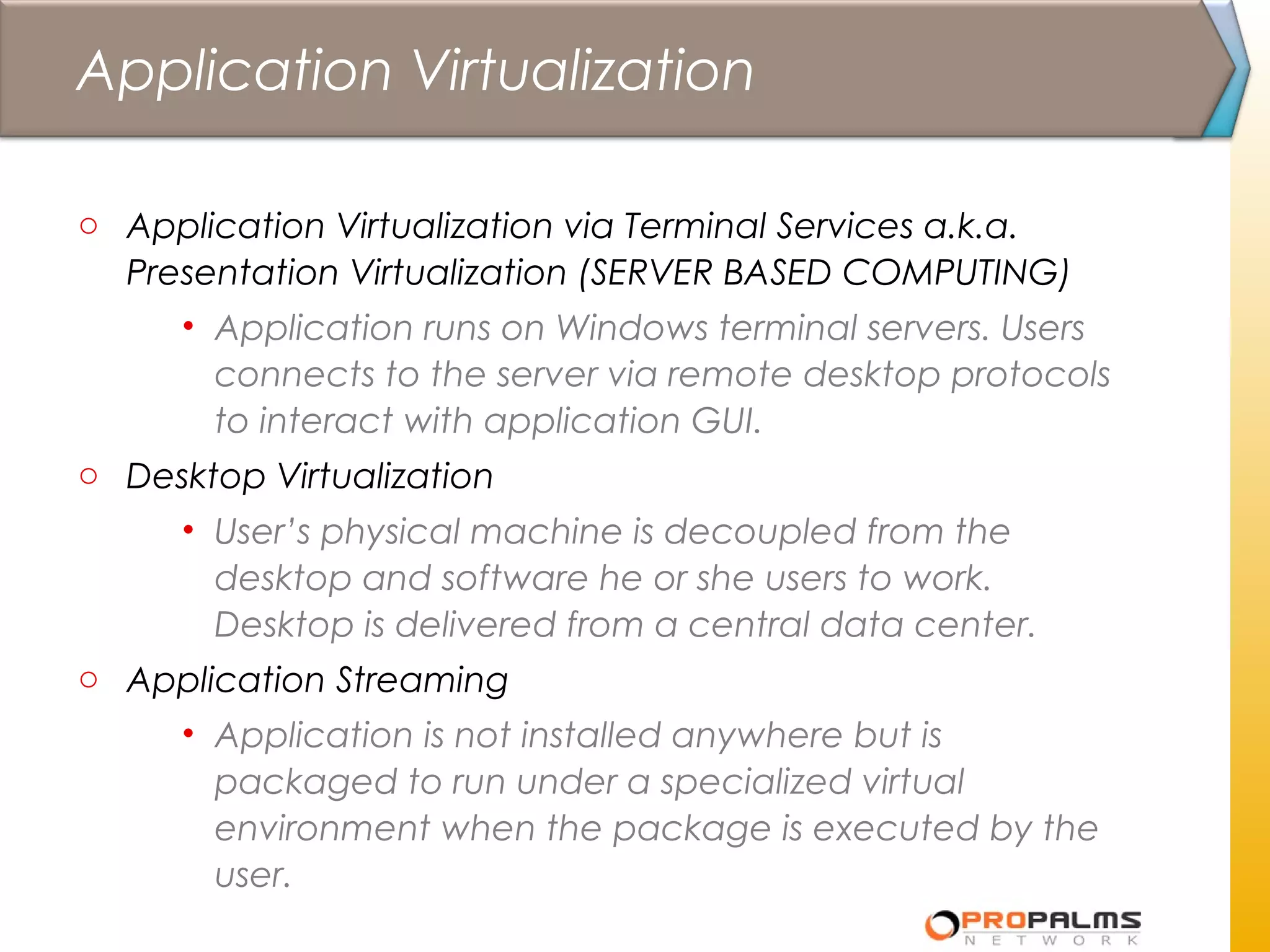 Application Virtualization

○ Application Virtualization via Terminal Services a.k.a. Presentation Virtualization (SERVER BASED COMPUTING)

• Application runs on Windows terminal servers. Users connects to the server via remote desktop protocols to interact with application GUI.

○ Desktop Virtualization

• User's physical machine is decoupled from the desktop and software he or she users to work. Desktop is delivered from a central data center.

○ Application Streaming

• Application is not installed anywhere but is packaged to run under a specialized virtual environment when the package is executed by the user.

PROPALMS
NETWORK